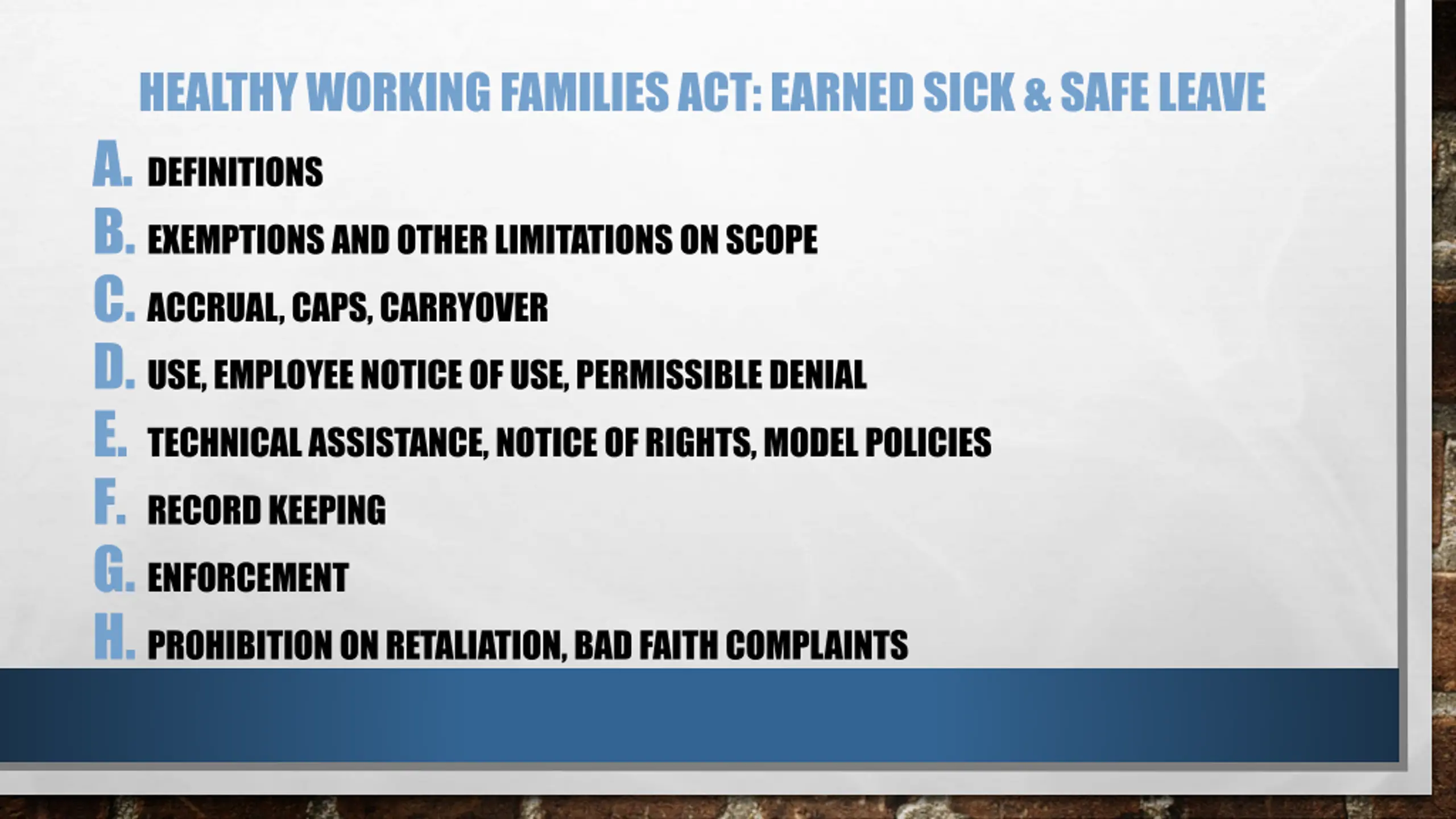 HEALTHY WORKING FAMILIES ACT: EARNED SICK & SAFE LEAVE

A. DEFINITIONS
B. EXEMPTIONS AND OTHER LIMITATIONS ON SCOPE
C. ACCRUAL, CAPS, CARRYOVER
D. USE, EMPLOYEE NOTICE OF USE, PERMISSIBLE DENIAL
E. TECHNICAL ASSISTANCE, NOTICE OF RIGHTS, MODEL POLICIES
F. RECORD KEEPING
G. ENFORCEMENT
H. PROHIBITION ON RETALIATION, BAD FAITH COMPLAINTS